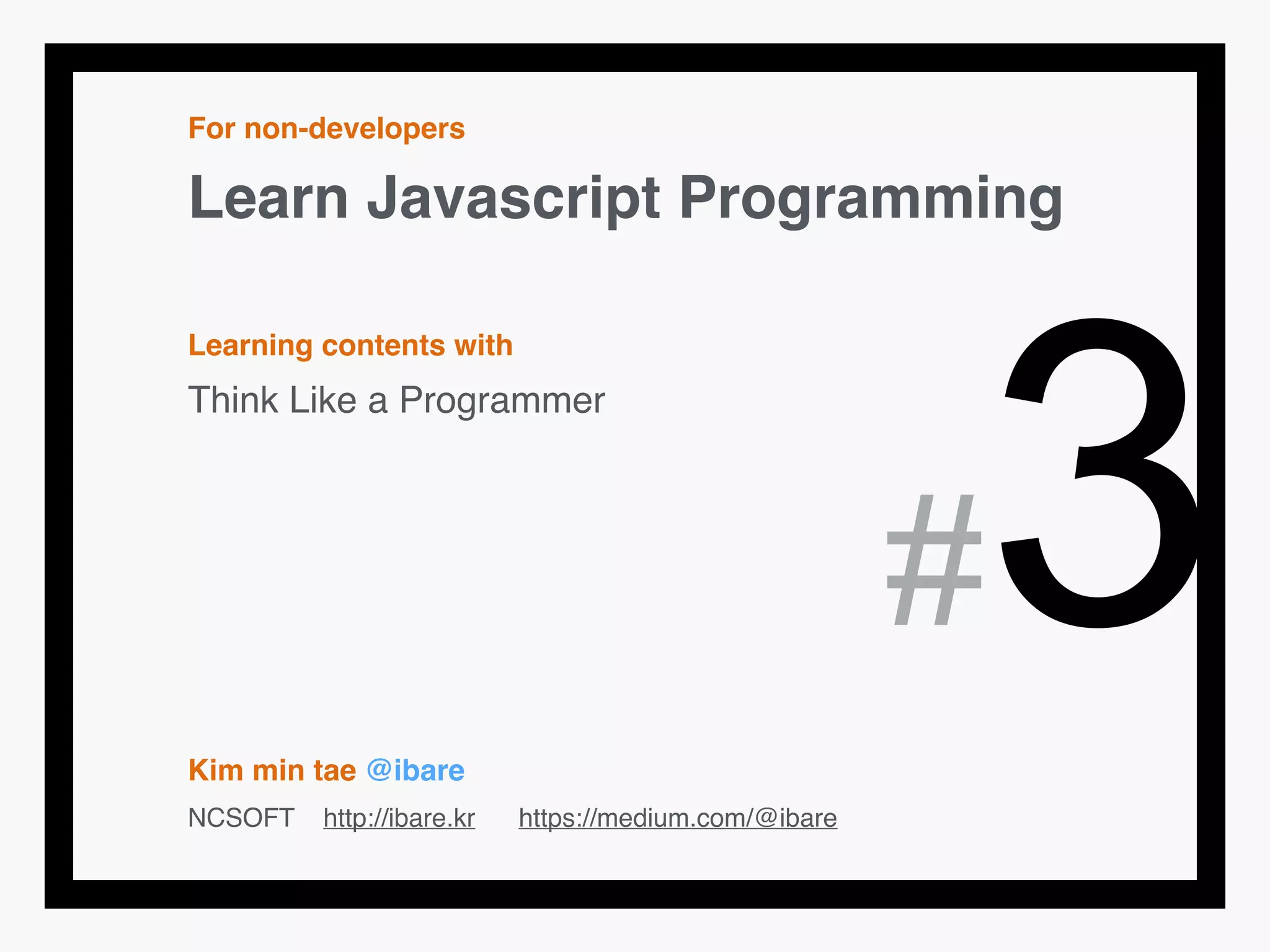 For non-developers

Learn Javascript Programming

Learning contents with

Think Like a Programmer

#3

Kim min tae @ibare

NCSOFT http://ibare.kr https://medium.com/@ibare